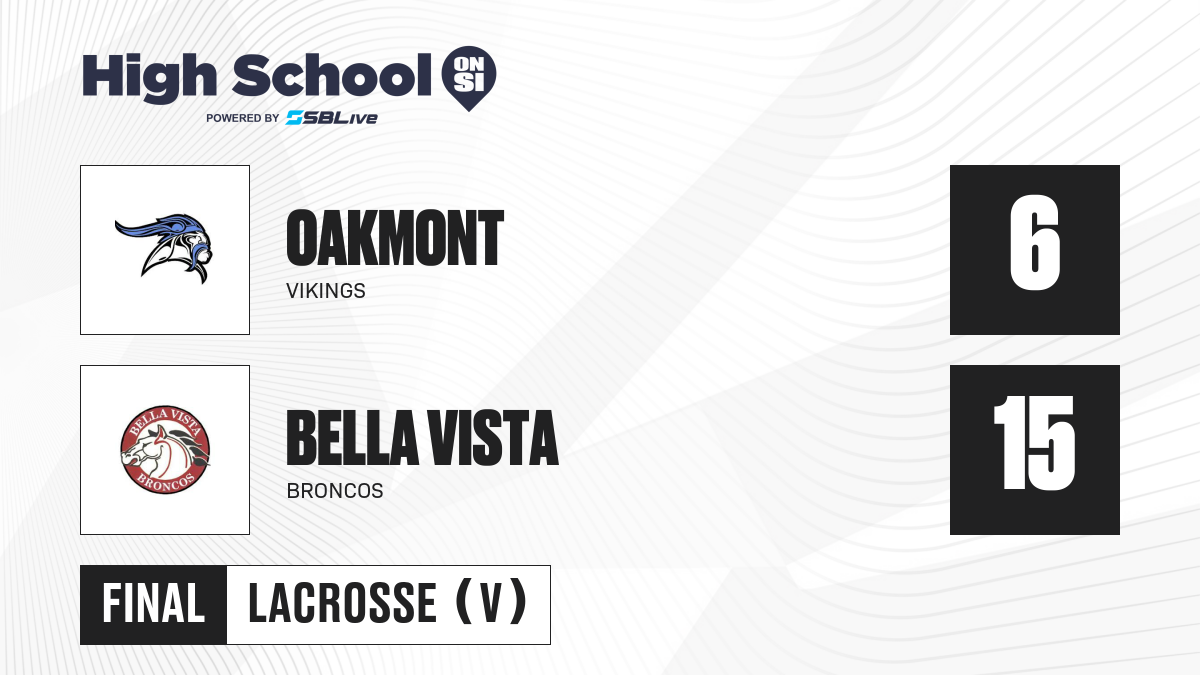 High School ON SI
POWERED BY SBLive

OAKMONT
VIKINGS

6

BELLA VISTA
BRONCOS

BELLA VISTA
BRONCOS

15

FINAL

LACROSSE (V)